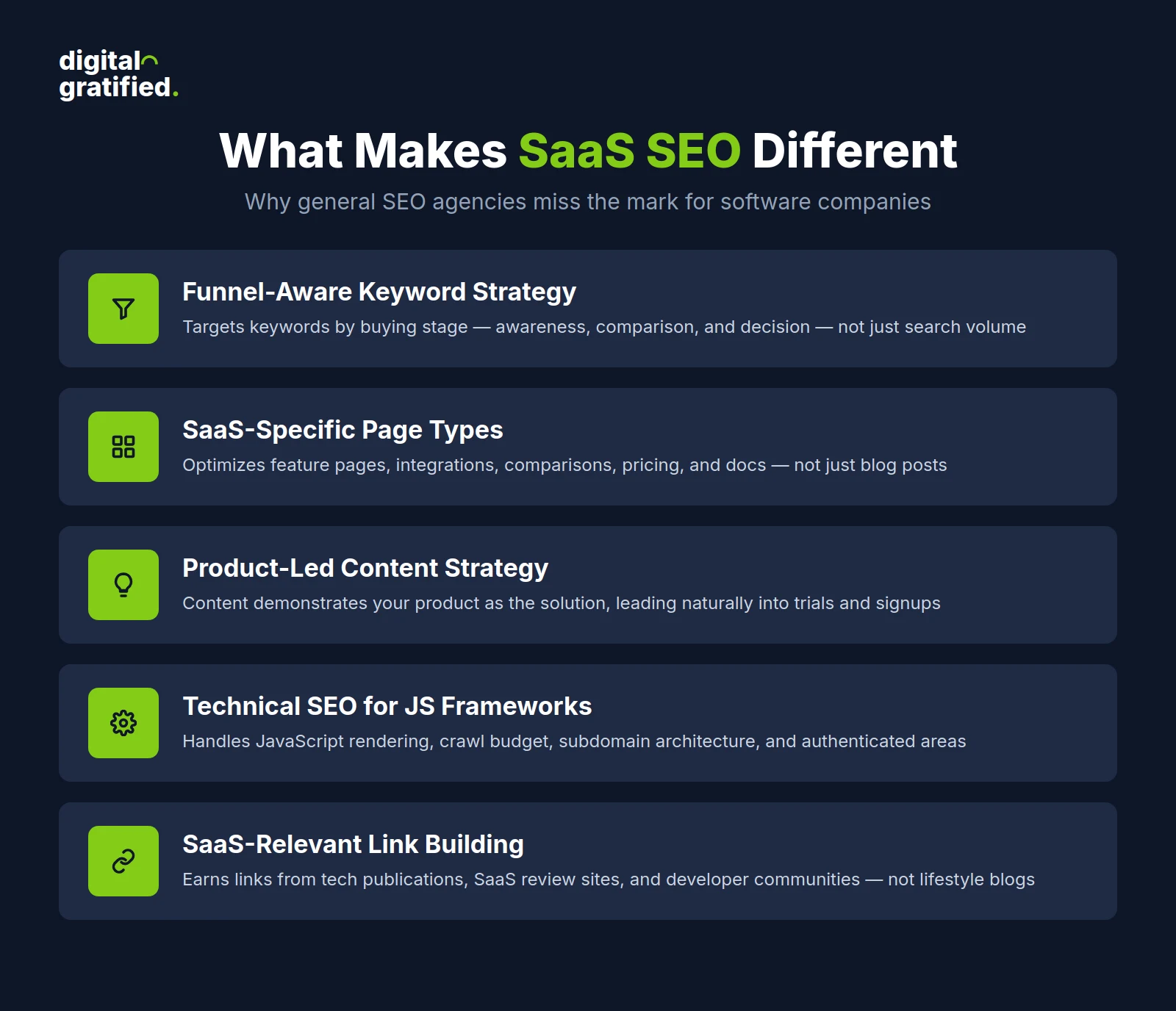 digital
gratified.

What Makes SaaS SEO Different

Why general SEO agencies miss the mark for software companies

Funnel-Aware Keyword Strategy

Targets keywords by buying stage — awareness, comparison, and decision — not just search volume

SaaS-Specific Page Types

Optimizes feature pages, integrations, comparisons, pricing, and docs — not just blog posts

Product-Led Content Strategy

Content demonstrates your product as the solution, leading naturally into trials and signups

Technical SEO for JS Frameworks

Handles JavaScript rendering, crawl budget, subdomain architecture, and authenticated areas

SaaS-Relevant Link Building

Earns links from tech publications, SaaS review sites, and developer communities — not lifestyle blogs